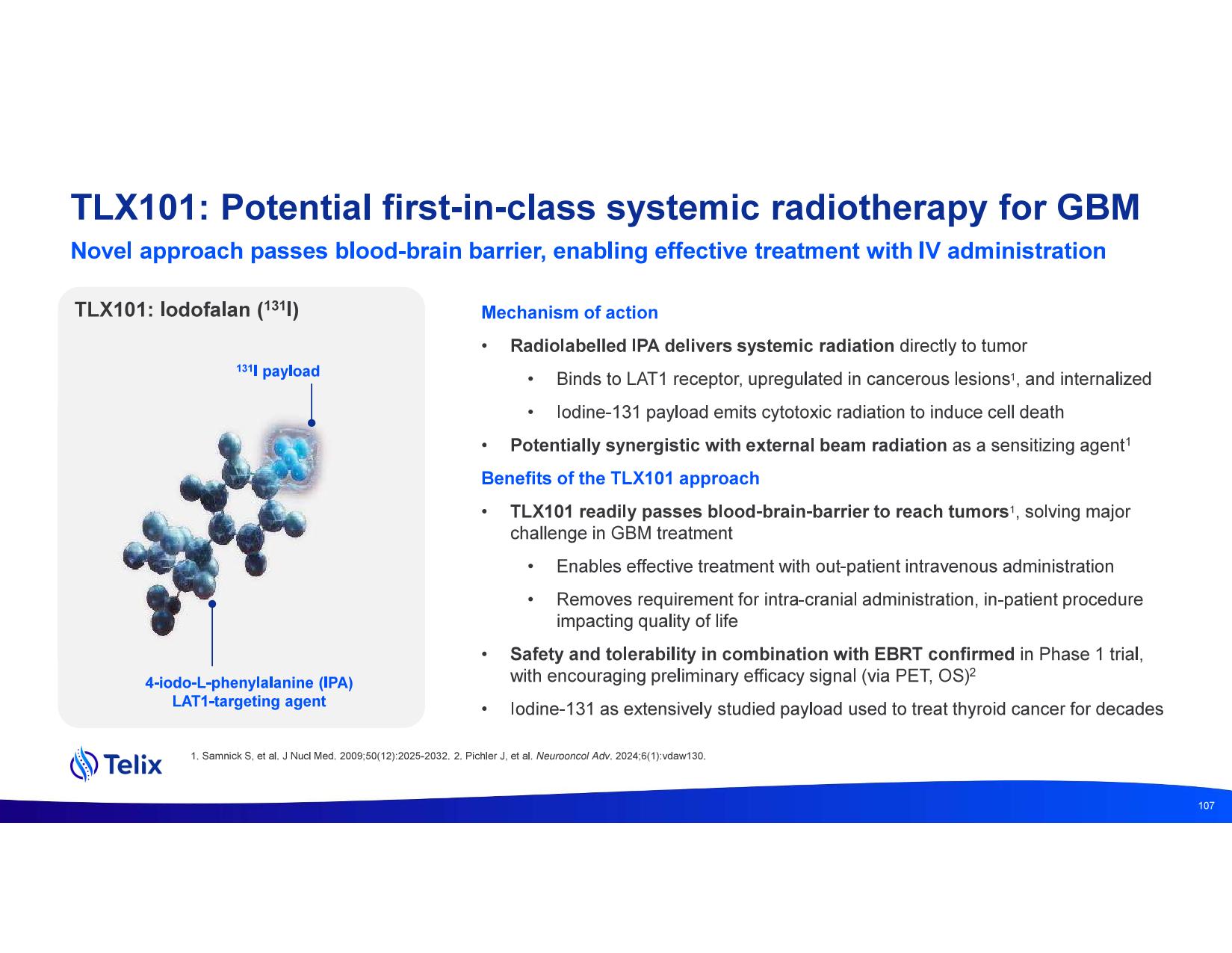 TLX101: Potential first-in-class systemic radiotherapy for GBM

Novel approach passes blood-brain barrier, enabling effective treatment with IV administration

TLX101: Iodofalan ($^{131}$I)

$^{131}$I payload

4-iodo-L-phenylalanine (IPA)
LAT1-targeting agent

Mechanism of action

• Radiolabelled IPA delivers systemic radiation directly to tumor
 • Binds to LAT1 receptor, upregulated in cancerous lesions$^1$, and internalized
 • Iodine-131 payload emits cytotoxic radiation to induce cell death
• Potentially synergistic with external beam radiation as a sensitizing agent$^1$

Benefits of the TLX101 approach

• TLX101 readily passes blood-brain-barrier to reach tumors$^1$, solving major challenge in GBM treatment
 • Enables effective treatment with out-patient intravenous administration
 • Removes requirement for intra-cranial administration, in-patient procedure impacting quality of life
• Safety and tolerability in combination with EBRT confirmed in Phase 1 trial, with encouraging preliminary efficacy signal (via PET, OS)$^2$
• Iodine-131 as extensively studied payload used to treat thyroid cancer for decades

Telix

1. Samnick S, et al. J Nucl Med. 2009;50(12):2025-2032. 2. Pichler J, et al. Neurooncol Adv. 2024;6(1):vdaw130.

107